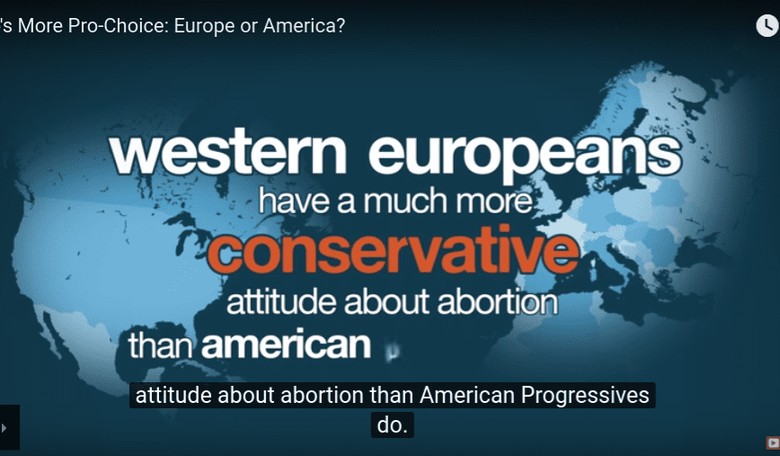 's More Pro-Choice: Europe or America?

western europeans have a much more conservative attitude about abortion than american

attitude about abortion than American Progressives do.